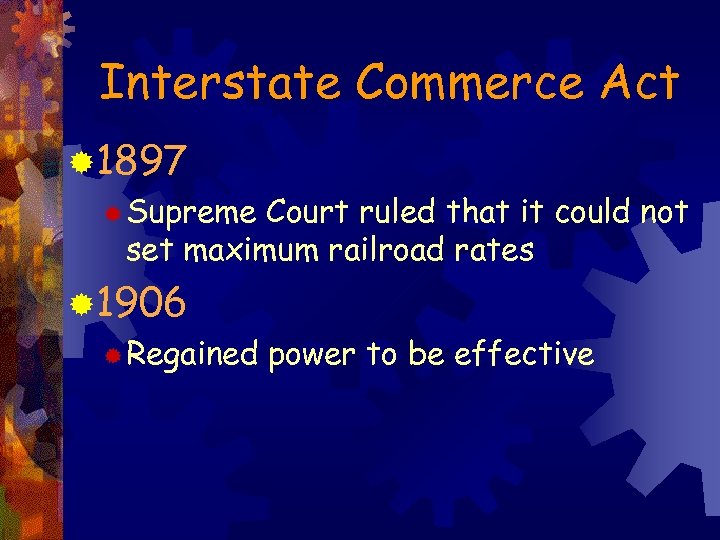 Interstate Commerce Act

1897

Supreme Court ruled that it could not set maximum railroad rates

1906

Regained power to be effective